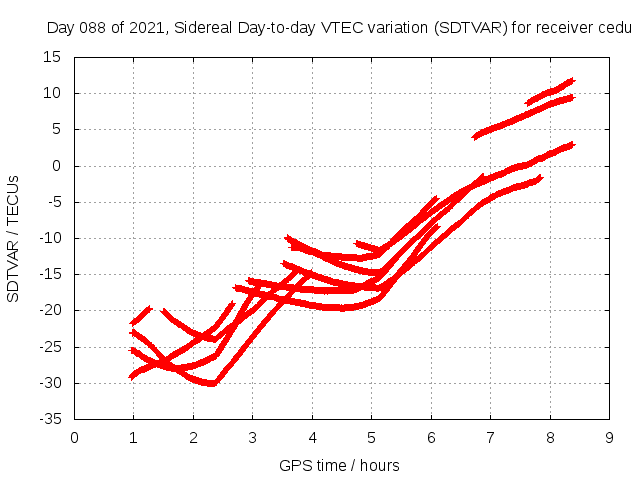 Day 088 of 2021, Sidereal Day-to-day VTEC variation (SDTVAR) for receiver cedu

SDTVAR / TECUs

15
10
5
0
-5
-10
-15
-20
-25
-30
-35

0 1 2 3 4 5 6 7 8 9

GPS time / hours